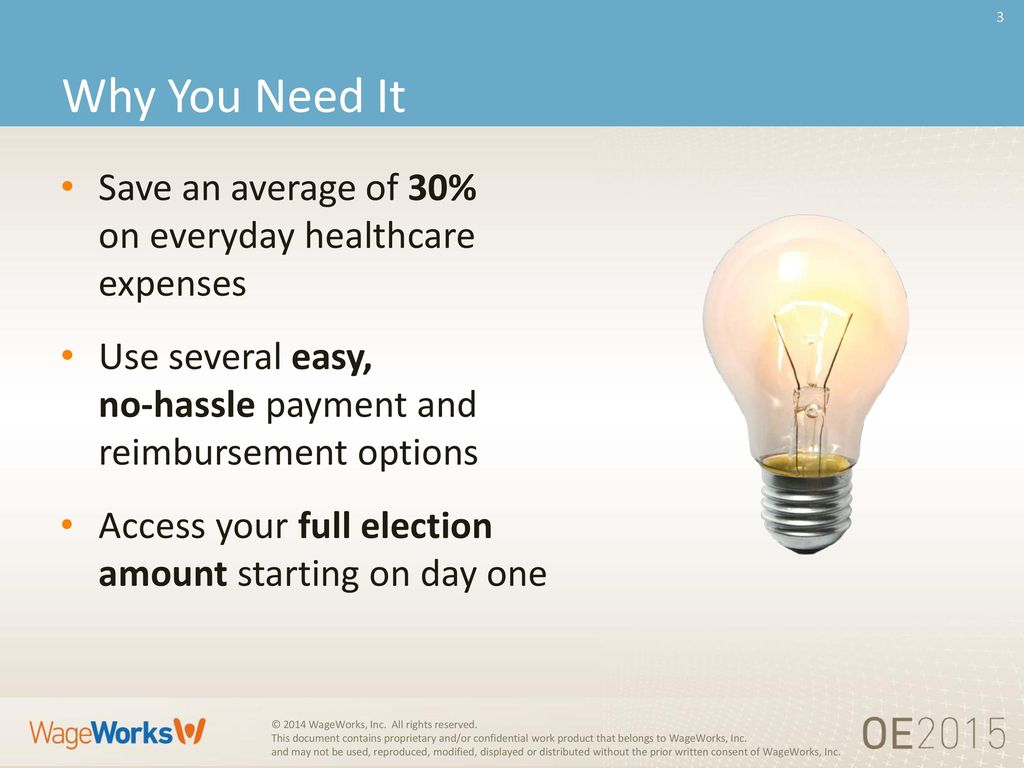 3

Why You Need It

• Save an average of 30% on everyday healthcare expenses

• Use several easy, no-hassle payment and reimbursement options

• Access your full election amount starting on day one

WageWorks

© 2014 WageWorks, Inc. All rights reserved.
This document contains proprietary and/or confidential work product that belongs to WageWorks, Inc.
and may not be used, reproduced, modified, displayed or distributed without the prior written consent of WageWorks, Inc.

OE2015